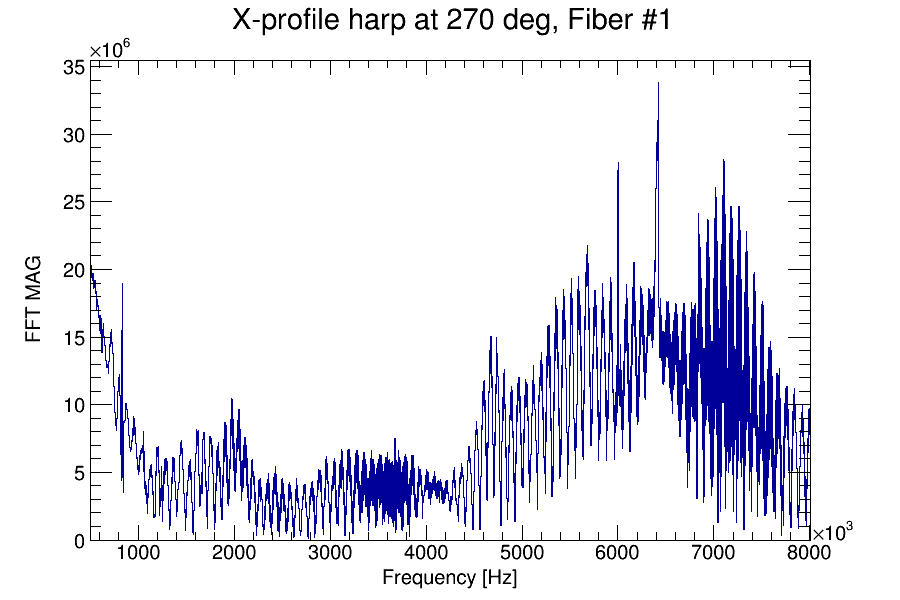 X-profile harp at 270 deg, Fiber #1

$\times10^{6}$

35
30
25
20
15
10
5
0

FFT MAG

1000 2000 3000 4000 5000 6000 7000 8000

$\times10^{3}$

Frequency [Hz]